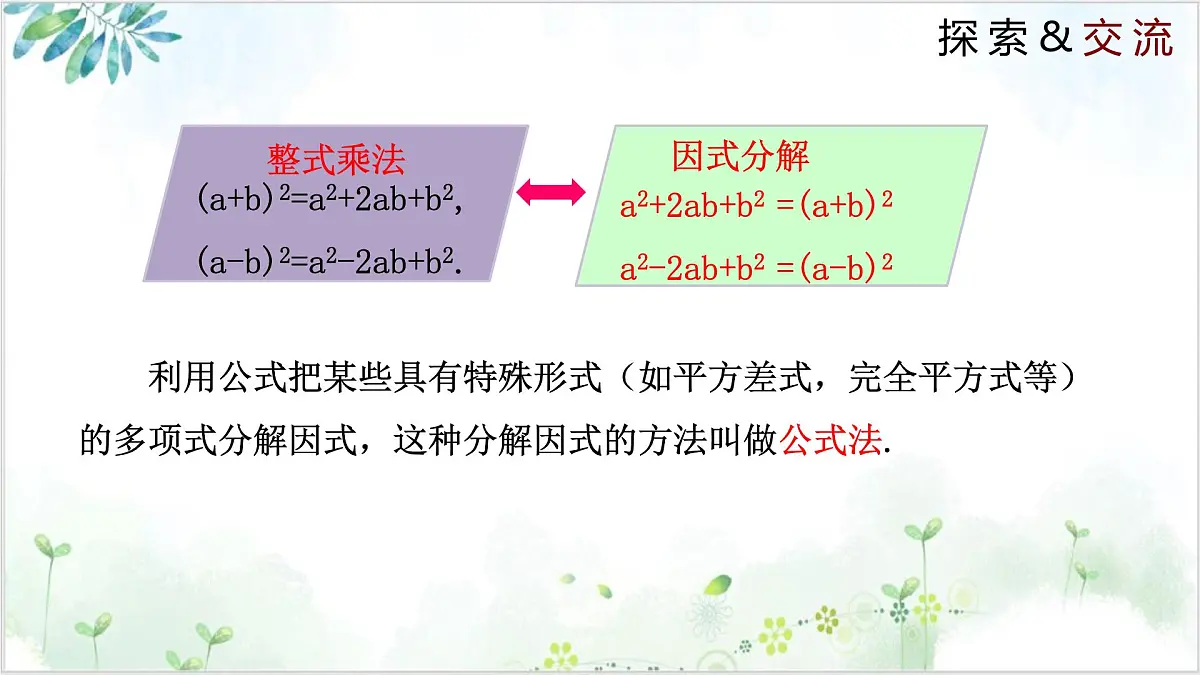 探索&交流

整式乘法
$(a+b)^2=a^2+2ab+b^2$,
$(a-b)^2=a^2-2ab+b^2$.

因式分解
$a^2+2ab+b^2=(a+b)^2$
$a^2-2ab+b^2=(a-b)^2$

利用公式把某些具有特殊形式（如平方差式，完全平方式等）的多项式分解因式，这种分解因式的方法叫做公式法.